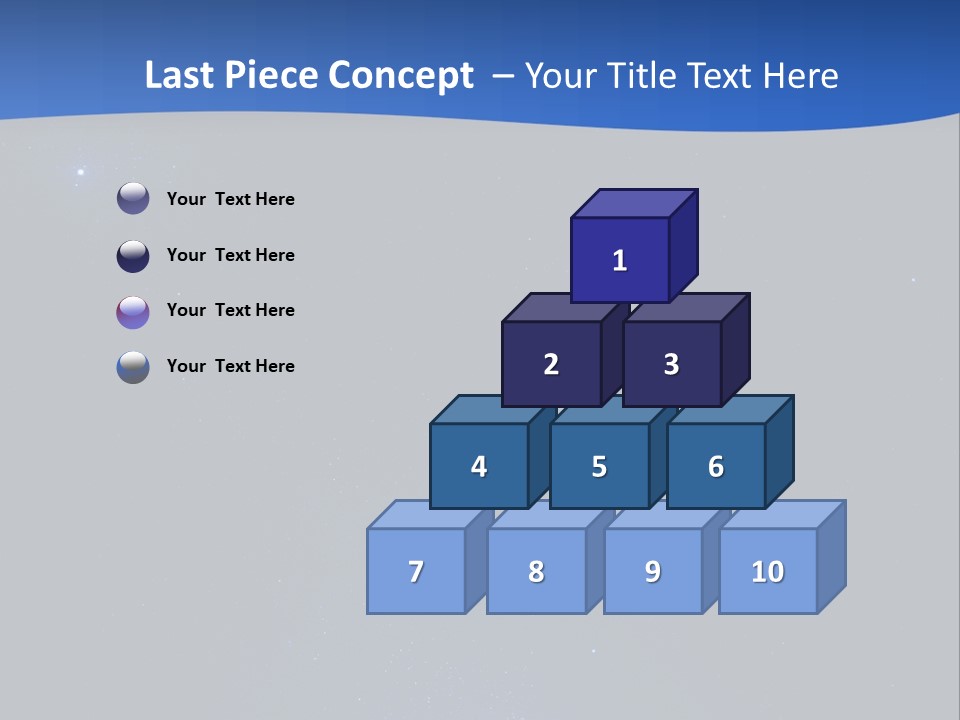 Last Piece Concept – Your Title Text Here

Your Text Here

Your Text Here

Your Text Here

Your Text Here

1

2

3

4

5

6

7

8

9

10